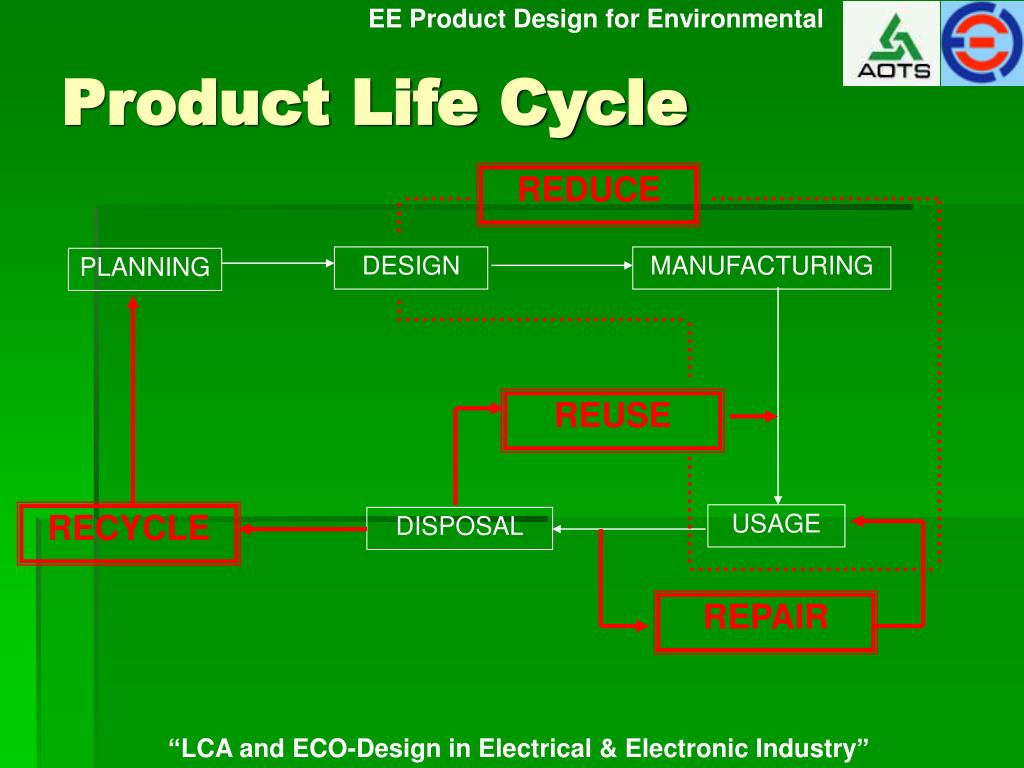 EE Product Design for Environmental

AOTS

Product Life Cycle

REDUCE

PLANNING

DESIGN

MANUFACTURING

REUSE

RECYCLE

DISPOSAL

USAGE

REPAIR

“LCA and ECO-Design in Electrical & Electronic Industry”